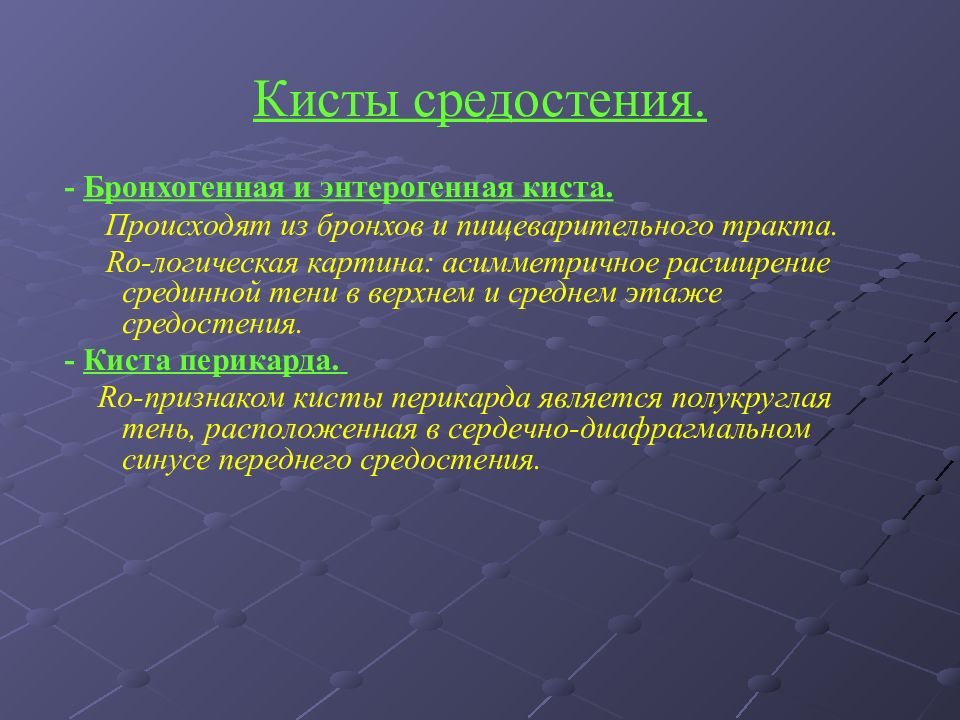 Кисты средостения.

- Бронхогенная и энтерогенная киста.

Происходят из бронхов и пищеварительного тракта.

Ro-логическая картина: асимметричное расширение срединной тени в верхнем и среднем этаже средостения.

- Киста перикарда.

Ro-признаком кисты перикарда является полукруглая тень, расположенная в сердечно-диафрагмальном синусе переднего средостения.